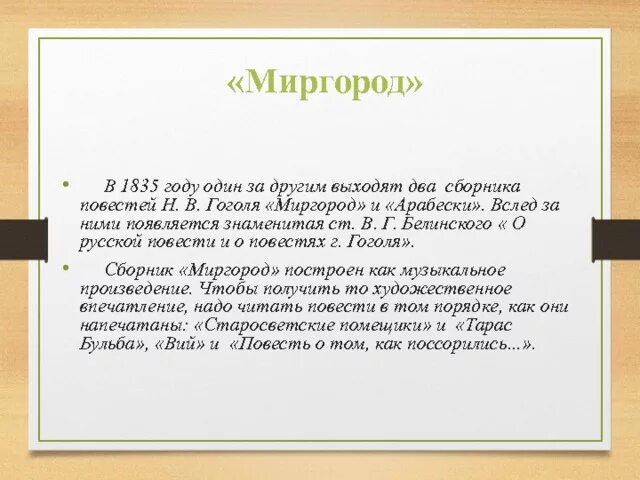 «Миргород»

• В 1835 году один за другим выходят два сборника повестей Н. В. Гоголя «Миргород» и «Арабески». Вслед за ними появляется знаменитая ст. В. Г. Белинского « О русской повести и о повестях г. Гоголя».

• Сборник «Миргород» построен как музыкальное произведение. Чтобы получить то художественное впечатление, надо читать повести в том порядке, как они напечатаны: «Старосветские помещики» и «Тарас Бульба», «Вий» и «Повесть о том, как поссорились...».